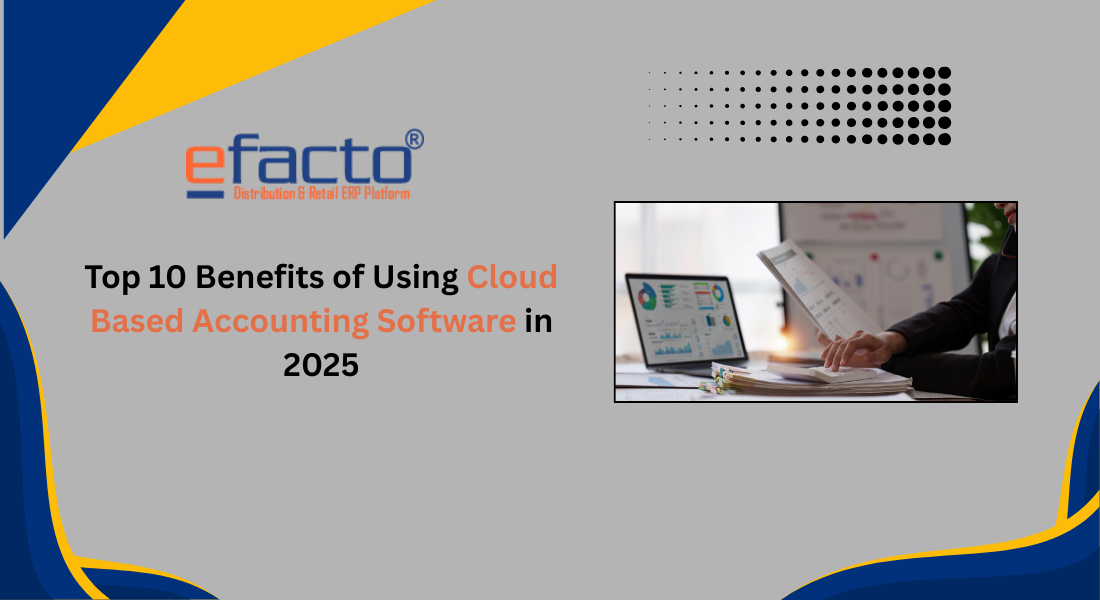 efacto®
Distribution & Retail ERP Platform

Top 10 Benefits of Using Cloud Based Accounting Software in 2025